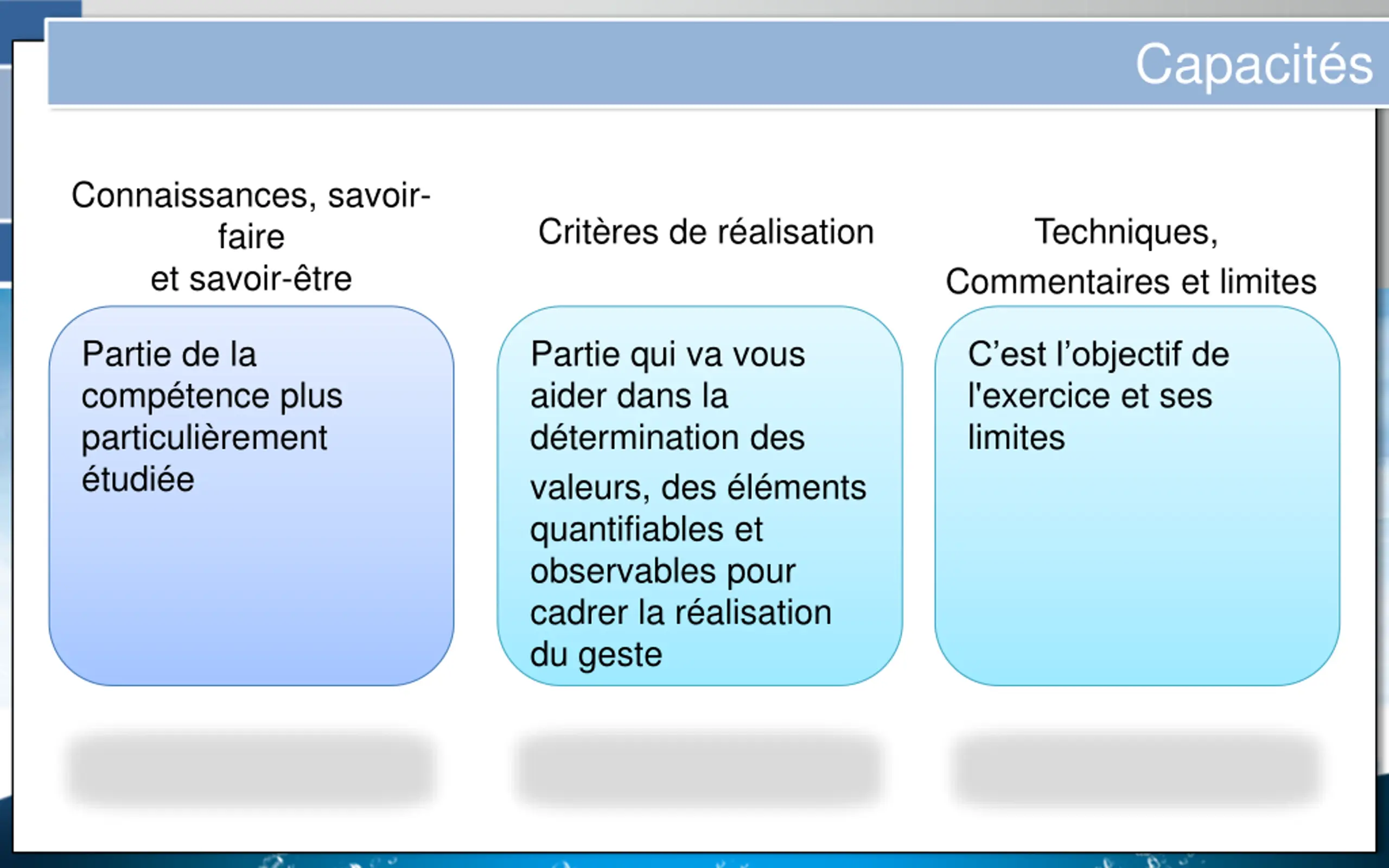 Capacités

Connaissances, savoir-faire
et savoir-être

Partie de la compétence plus particulièrement étudiée

Critères de réalisation

Partie qui va vous aider dans la détermination des valeurs, des éléments quantifiables et observables pour cadrer la réalisation du geste

Techniques,
Commentaires et limites

C’est l’objectif de l'exercice et ses limites